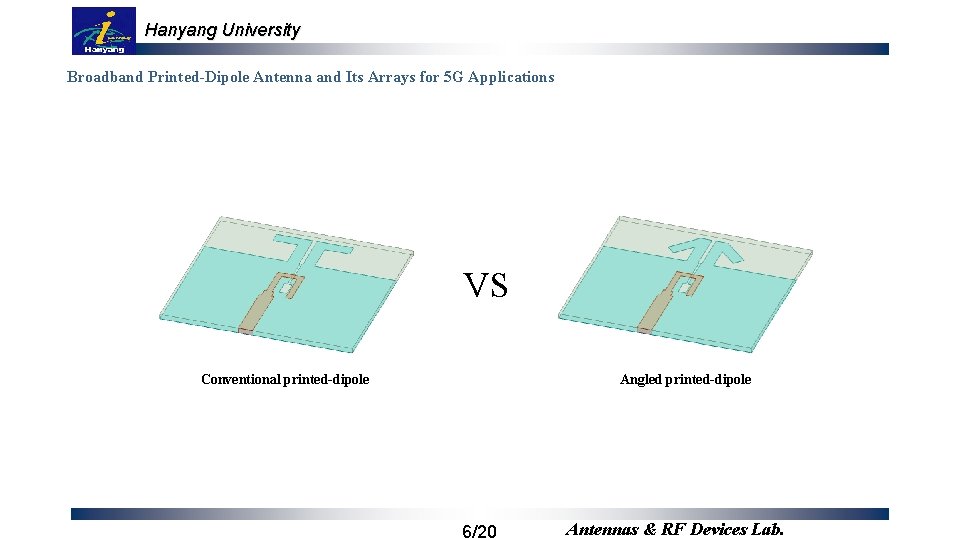 Hanyang
Hanyang University

Broadband Printed-Dipole Antenna and Its Arrays for 5G Applications

VS

Conventional printed-dipole

Angled printed-dipole

6/20

Antennas & RF Devices Lab.